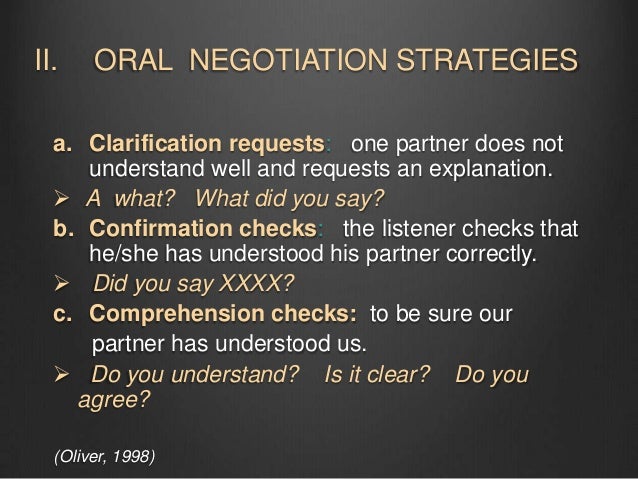 II. ORAL NEGOTIATION STRATEGIES

a. Clarification requests: one partner does not understand well and requests an explanation.
➢ A what? What did you say?
b. Confirmation checks: the listener checks that he/she has understood his partner correctly.
➢ Did you say XXXX?
c. Comprehension checks: to be sure our partner has understood us.
➢ Do you understand? Is it clear? Do you agree?

(Oliver, 1998)